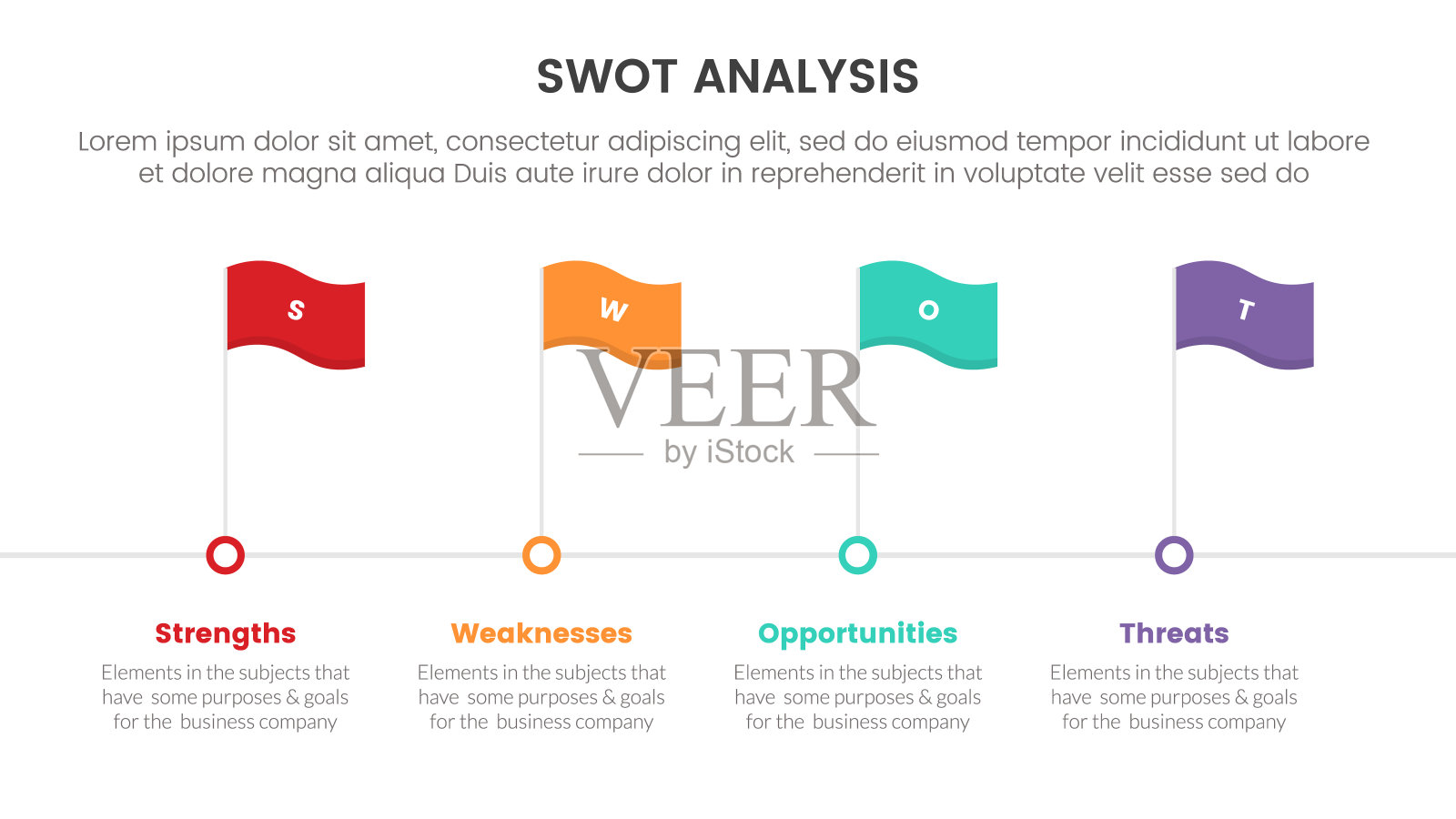 SWOT ANALYSIS

Lorem ipsum dolor sit amet, consectetur adipiscing elit, sed do eiusmod tempor incididunt ut labore et dolore magna aliqua Duis aute irure dolor in reprehenderit in voluptate velit esse sed do

S

W

O

T

VEER
by iStock

Strengths
Elements in the subjects that have some purposes & goals for the business company

Weaknesses
Elements in the subjects that have some purposes & goals for the business company

Opportunities
Elements in the subjects that have some purposes & goals for the business company

Threats
Elements in the subjects that have some purposes & goals for the business company